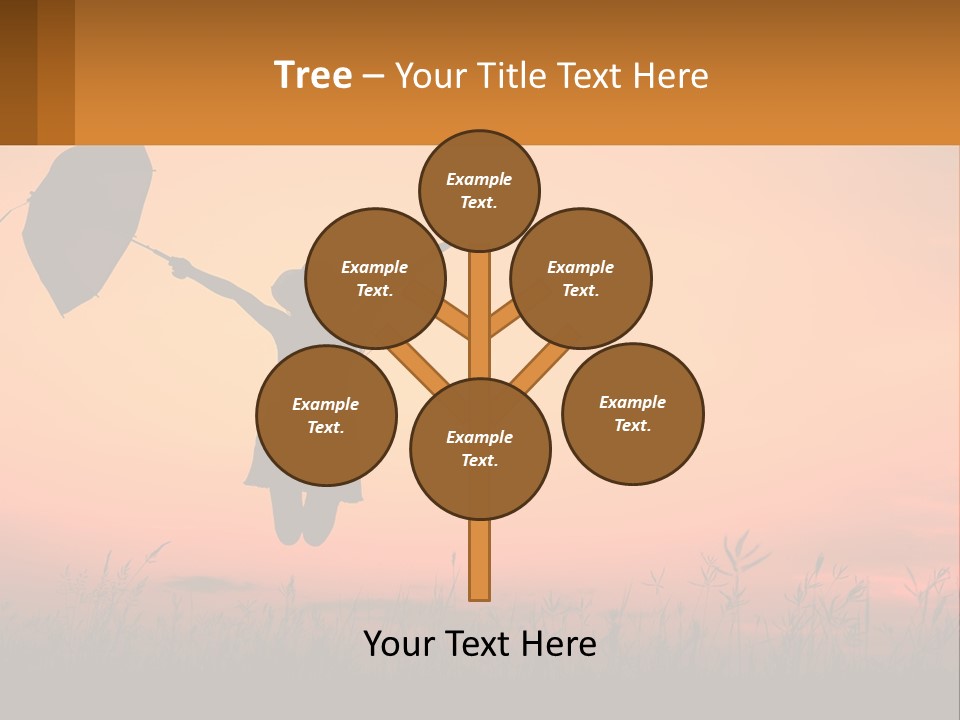 Tree – Your Title Text Here

Example Text.

Example Text.

Example Text.

Example Text.

Example Text.

Example Text.

Your Text Here